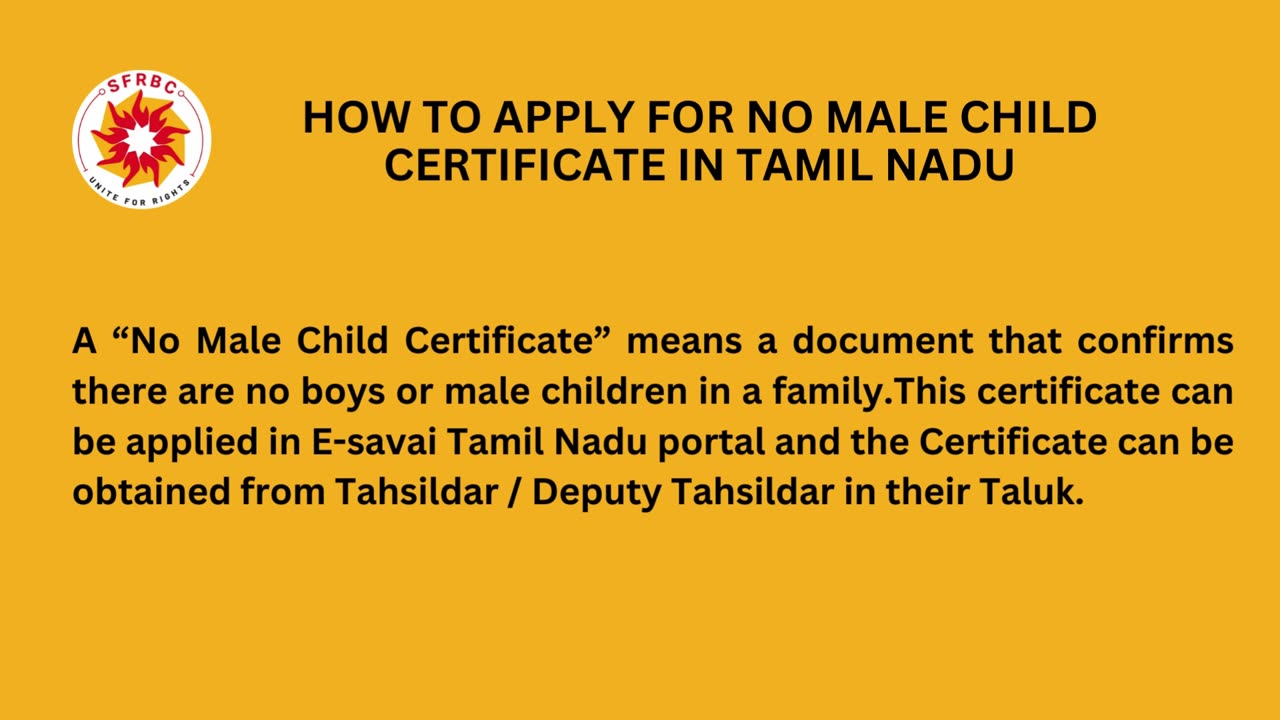 SFRBC
UNITE FOR RIGHTS

HOW TO APPLY FOR NO MALE CHILD CERTIFICATE IN TAMIL NADU

A “No Male Child Certificate” means a document that confirms there are no boys or male children in a family.This certificate can be applied in E-savai Tamil Nadu portal and the Certificate can be obtained from Tahsildar / Deputy Tahsildar in their Taluk.